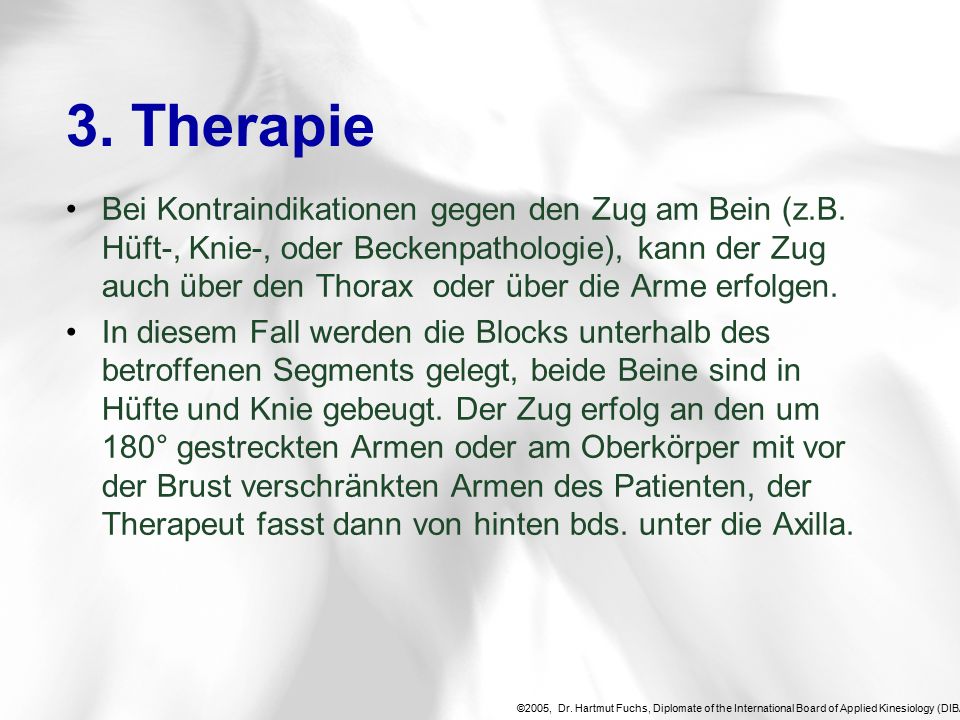 3. Therapie

• Bei Kontraindikationen gegen den Zug am Bein (z.B. Hüft-, Knie-, oder Beckenpathologie), kann der Zug auch über den Thorax oder über die Arme erfolgen.

• In diesem Fall werden die Blocks unterhalb des betroffenen Segments gelegt, beide Beine sind in Hüfte und Knie gebeugt. Der Zug erfolg an den um 180° gestreckten Armen oder am Oberkörper mit vor der Brust verschränkten Armen des Patienten, der Therapeut fasst dann von hinten bds. unter die Axilla.

©2005, Dr. Hartmut Fuchs, Diplomate of the International Board of Applied Kinesiology (DIB